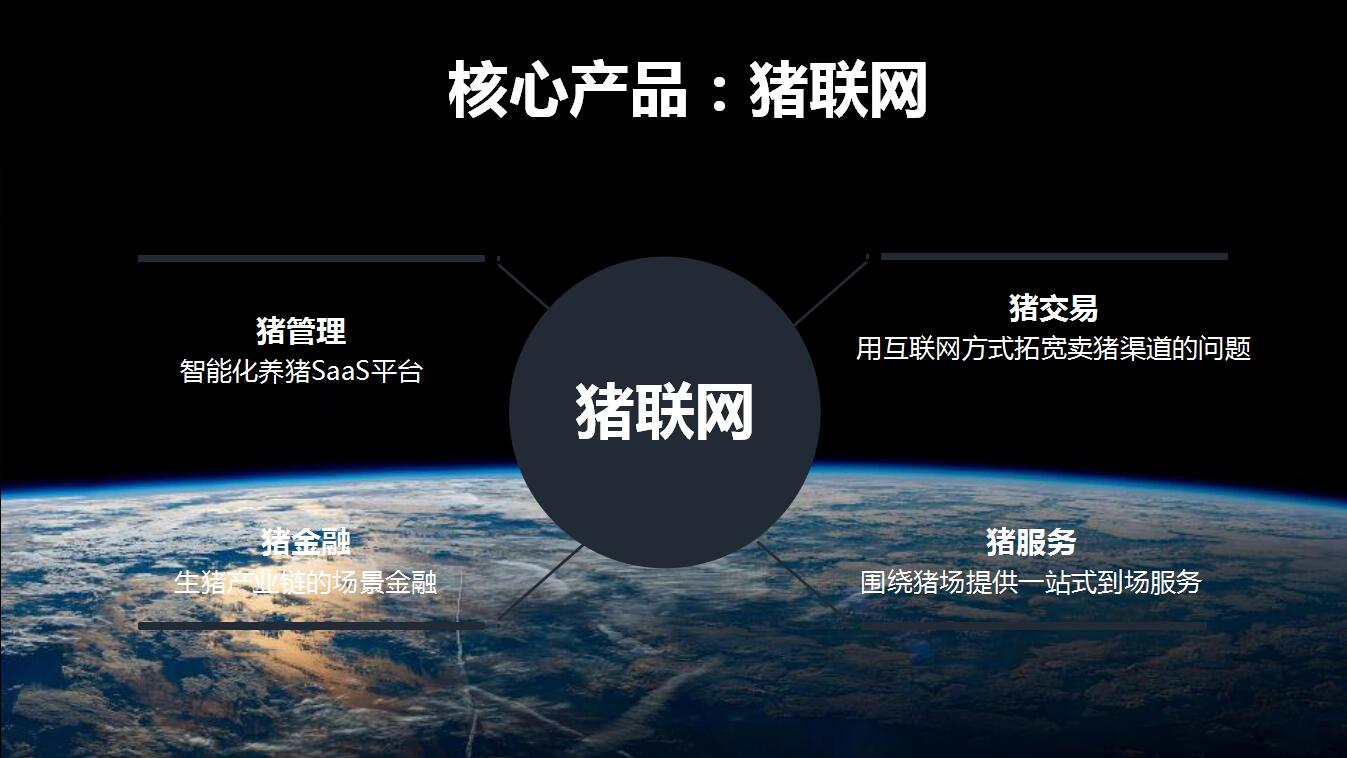 核心产品：猪联网

猪管理
智能化养猪SaaS平台

猪交易
用互联网方式拓宽卖猪渠道的问题

猪联网

猪金融
生猪产业链的场景金融

猪服务
围绕猪场提供一站式到场服务